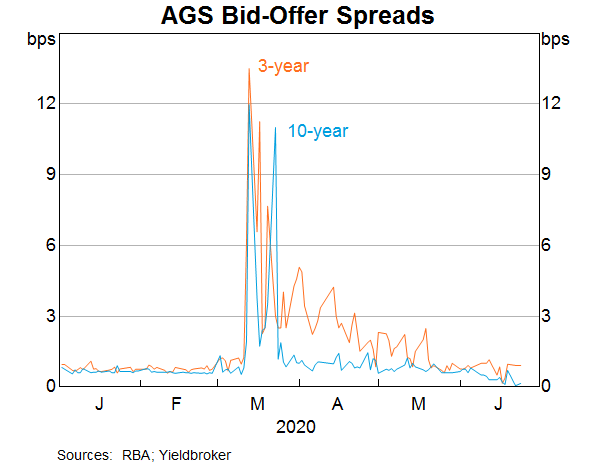 AGS Bid-Offer Spreads

bps

bps

3-year

10-year

12

9

6

3

0

12

9

6

3

0

J

F

M

A

M

J

2020

Sources: RBA; Yieldbroker